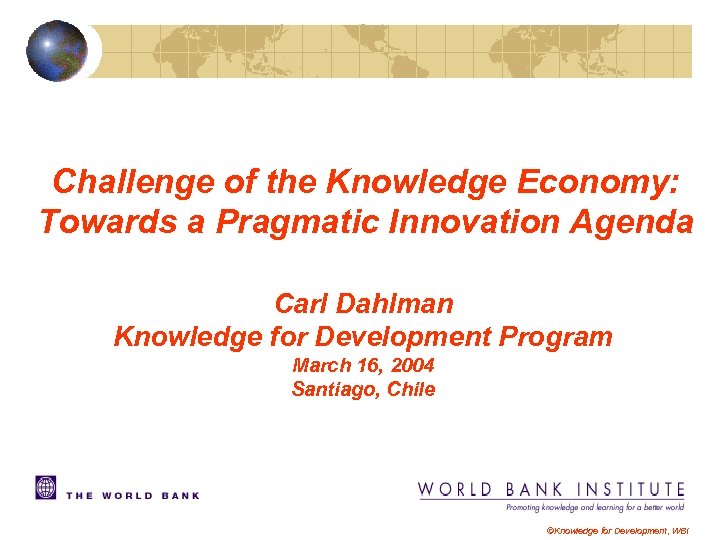 Challenge of the Knowledge Economy: Towards a Pragmatic Innovation Agenda

Carl Dahlman
Knowledge for Development Program
March 16, 2004
Santiago, Chile

THE WORLD BANK

WORLD BANK INSTITUTE
Promoting knowledge and learning for a better world

©Knowledge for Development, WBI